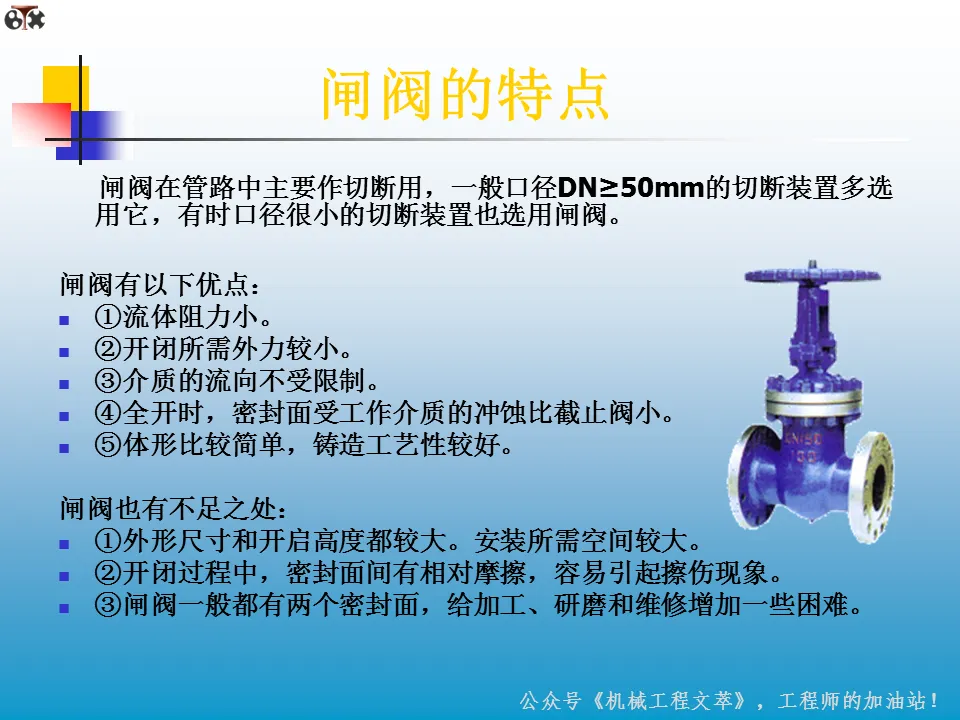 闸阀的特点

闸阀在管路中主要作切断用，一般口径DN≥50mm的切断装置多选用它，有时口径很小的切断装置也选用闸阀。

闸阀有以下优点：
- ①流体阻力小。
- ②开闭所需外力较小。
- ③介质的流向不受限制。
- ④全开时，密封面受工作介质的冲蚀比截止阀小。
- ⑤体形比较简单，铸造工艺性较好。

闸阀也有不足之处：
- ①外形尺寸和开启高度都较大。安装所需空间较大。
- ②开闭过程中，密封面间有相对摩擦，容易引起擦伤现象。
- ③闸阀一般都有两个密封面，给加工、研磨和维修增加一些困难。

公众号《机械工程文萃》，工程师的加油站！